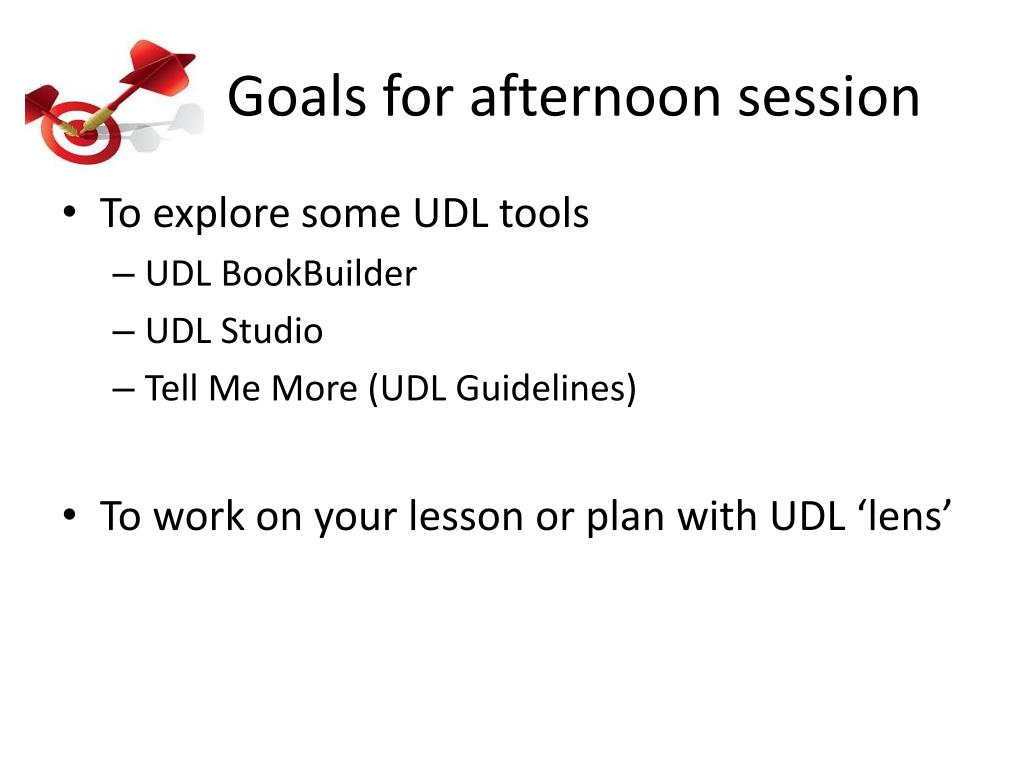 Goals for afternoon session

• To explore some UDL tools
– UDL BookBuilder
– UDL Studio
– Tell Me More (UDL Guidelines)

• To work on your lesson or plan with UDL ‘lens’